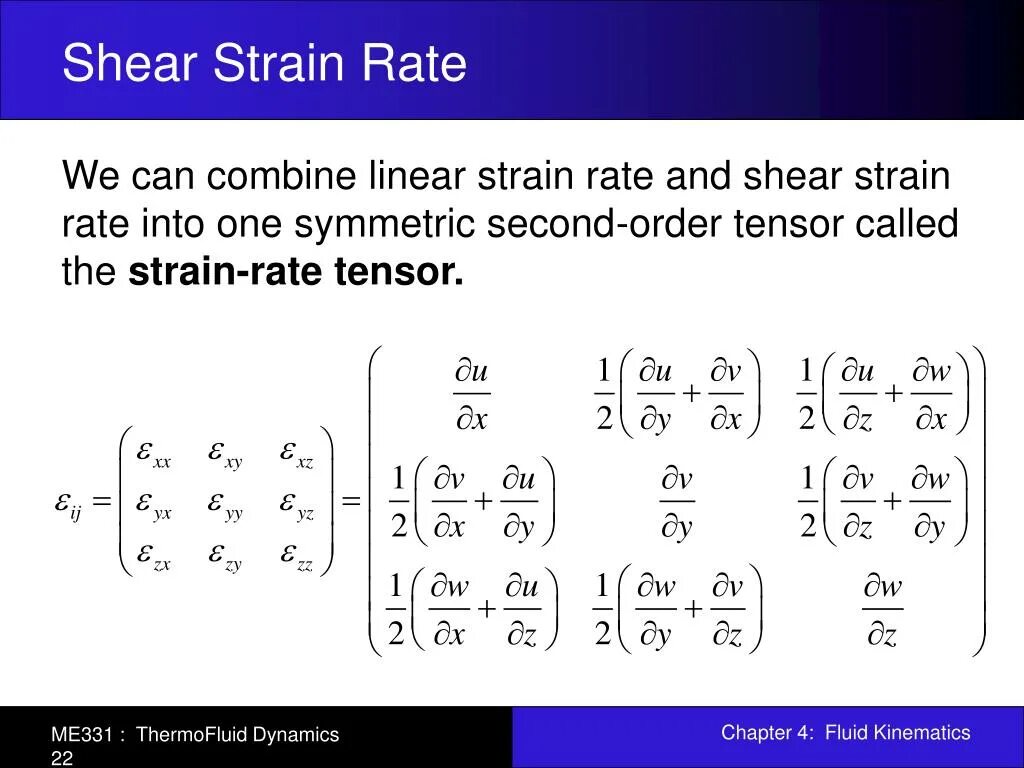 Shear Strain Rate

We can combine linear strain rate and shear strain rate into one symmetric second-order tensor called the **strain-rate tensor.**

$\varepsilon_{ij} = \begin{pmatrix} \varepsilon_{xx} & \varepsilon_{xy} & \varepsilon_{xz} \\ \varepsilon_{yx} & \varepsilon_{yy} & \varepsilon_{yz} \\ \varepsilon_{zx} & \varepsilon_{zy} & \varepsilon_{zz} \end{pmatrix} = \begin{pmatrix} \frac{\partial u}{\partial x} & \frac{1}{2}\left(\frac{\partial u}{\partial y} + \frac{\partial v}{\partial x}\right) & \frac{1}{2}\left(\frac{\partial u}{\partial z} + \frac{\partial w}{\partial x}\right) \\ \frac{1}{2}\left(\frac{\partial v}{\partial x} + \frac{\partial u}{\partial y}\right) & \frac{\partial v}{\partial y} & \frac{1}{2}\left(\frac{\partial v}{\partial z} + \frac{\partial w}{\partial y}\right) \\ \frac{1}{2}\left(\frac{\partial w}{\partial x} + \frac{\partial u}{\partial z}\right) & \frac{1}{2}\left(\frac{\partial w}{\partial y} + \frac{\partial v}{\partial z}\right) & \frac{\partial w}{\partial z} \end{pmatrix}$

ME331 : ThermoFluid Dynamics
22

Chapter 4: Fluid Kinematics